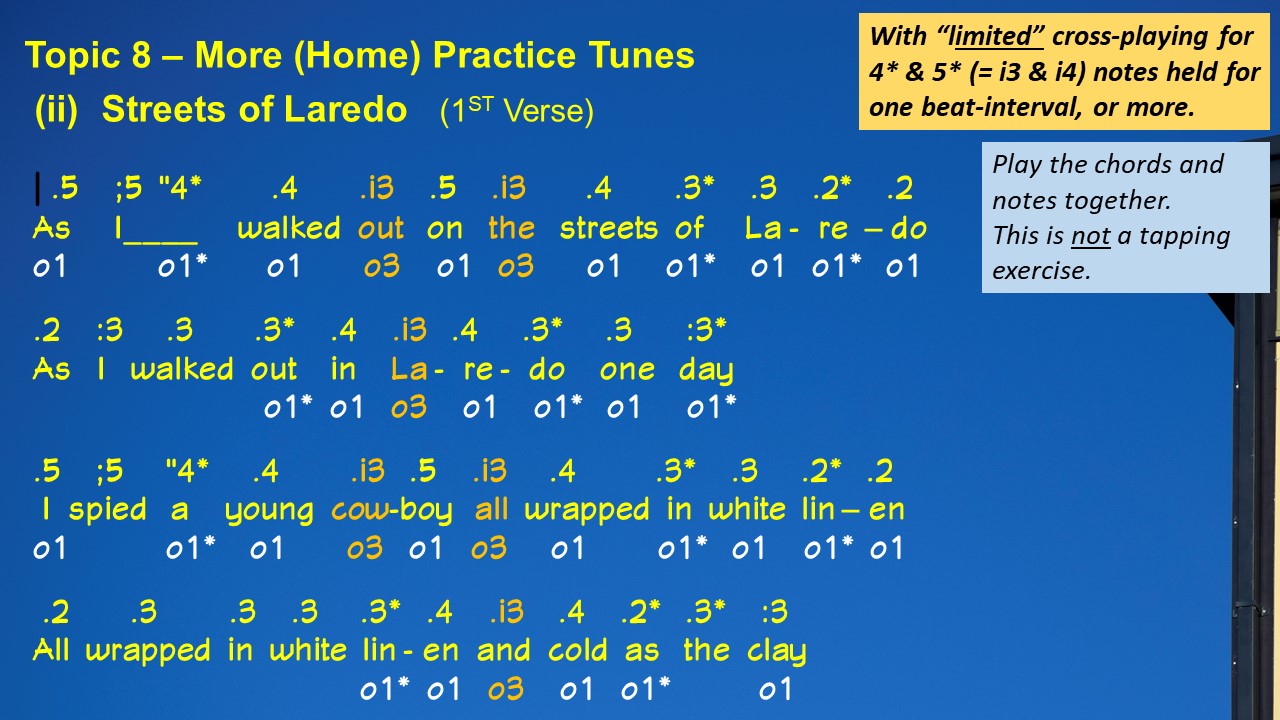 Topic 8 – More (Home) Practice Tunes
(ii) Streets of Laredo (1ST Verse)

With "limited" cross-playing for 4* & 5* (= i3 & i4) notes held for one beat-interval, or more.

Play the chords and notes together.
This is not a tapping exercise.

| .5 ;5 "4* .4 .i3 .5 .i3 .4 .3* .3 .2* .2
As I____ walked out on the streets of La - re – do
o1 o1* o1 o3 o1 o3 o1 o1* o1 o1* o1

.2 :3 .3 .3* .4 .i3 .4 .3* .3 :3*
As I walked out in La - re - do one day
o1* o1 o3 o1 o1* o1 o1*

.5 ;5 "4* .4 .i3 .5 .i3 .4 .3* .3 .2* .2
I spied a young cow-boy all wrapped in white lin – en
o1 o1* o1 o3 o1 o3 o1 o1* o1 o1* o1

.2 .3 .3 .3 .3* .4 .i3 .4 .2* .3* :3
All wrapped in white lin - en and cold as the clay
o1* o1 o3 o1 o1* o1